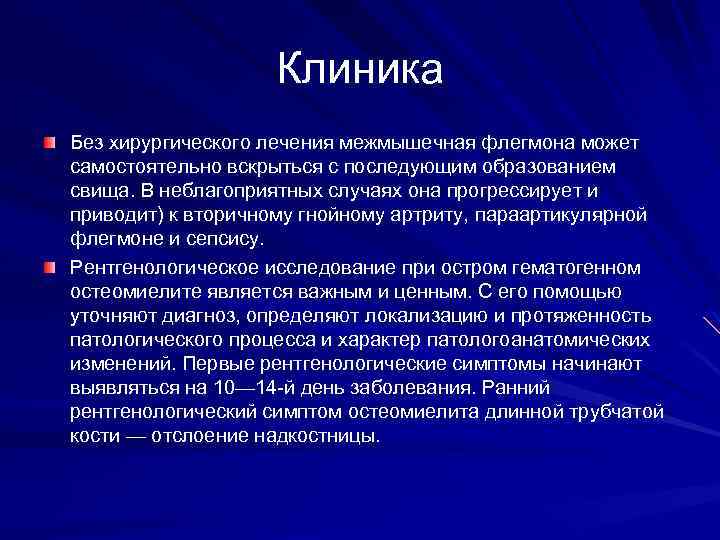 Клиника

Без хирургического лечения межмышечная флегмона может самостоятельно вскрыться с последующим образованием свища. В неблагоприятных случаях она прогрессирует и приводит) к вторичному гнойному артриту, параартикулярной флегмоне и сепсису.

Рентгенологическое исследование при остром гематогенном остеомиелите является важным и ценным. С его помощью уточняют диагноз, определяют локализацию и протяженность патологического процесса и характер патологоанатомических изменений. Первые рентгенологические симптомы начинают выявляться на 10—14-й день заболевания. Ранний рентгенологический симптом остеомиелита длинной трубчатой кости — отслоение надкостницы.